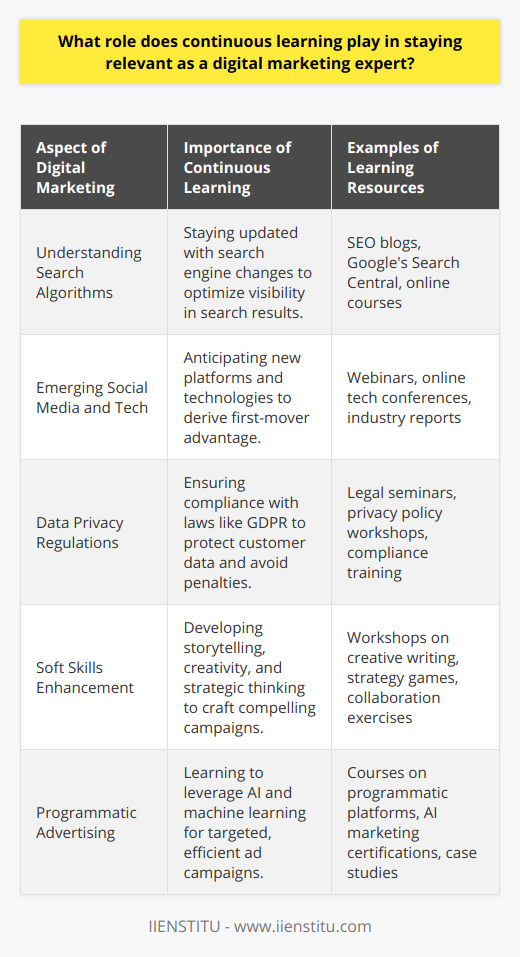 What role does continuous learning play in staying relevant as a digital marketing expert?

| Aspect of Digital Marketing | Importance of Continuous Learning | Examples of Learning Resources |
|---|---|---|
| Understanding Search Algorithms | Staying updated with search engine changes to optimize visibility in search results. | SEO blogs, Google's Search Central, online courses |
| Emerging Social Media and Tech | Anticipating new platforms and technologies to derive first-mover advantage. | Webinars, online tech conferences, industry reports |
| Data Privacy Regulations | Ensuring compliance with laws like GDPR to protect customer data and avoid penalties. | Legal seminars, privacy policy workshops, compliance training |
| Soft Skills Enhancement | Developing storytelling, creativity, and strategic thinking to craft compelling campaigns. | Workshops on creative writing, strategy games, collaboration exercises |
| Programmatic Advertising | Learning to leverage AI and machine learning for targeted, efficient ad campaigns. | Courses on programmatic platforms, AI marketing certifications, case studies |

IIENSTITU - www.iienstitu.com